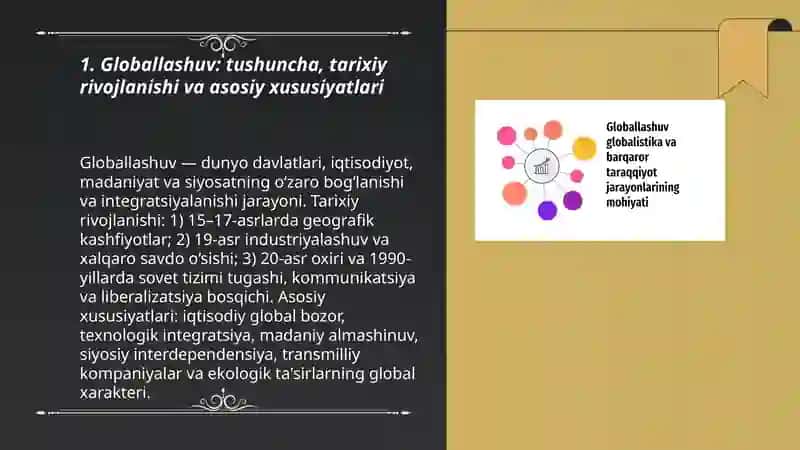 1. Globallashuv: tushuncha, tarixiy rivojlanishi va asosiy xususiyatlari

Globallashuv — dunyo davlatlari, iqtisodiyot, madaniyat va siyosatning o'zaro bog'lanishi va integratsiyalanishi jarayoni. Tarixiy rivojlanishi: 1) 15–17-asrlarda geografik kashfiyotlar; 2) 19-asr industriyalashuv va xalqaro savdo o'sishi; 3) 20-asr oxiri va 1990-yillarda sovet tizimi tugashi, kommunikatsiya va liberalizatsiya bosqichi. Asosiy xususiyatlari: iqtisodiy global bozor, texnologik integratsiya, madaniy almashinuv, siyosiy interdependensiya, transmilliy kompaniyalar va ekologik ta'sirlarning global xarakteri.

Globallashuv globalistika va barqaror taraqqiyot jarayonlarining mohiyati